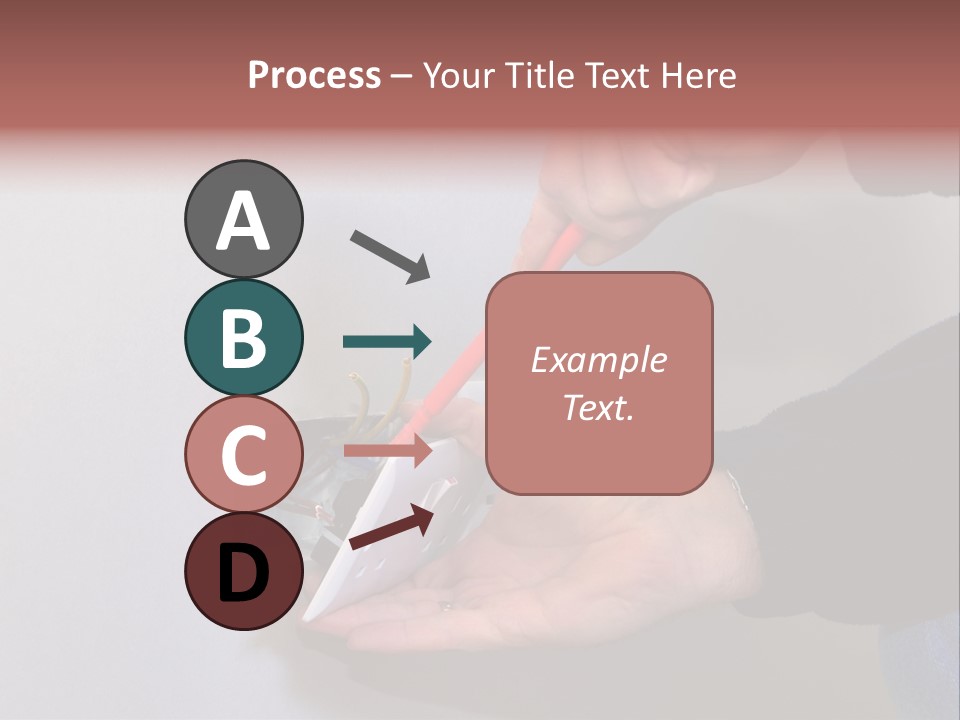 Process – Your Title Text Here

A

B

C

D

Example Text.